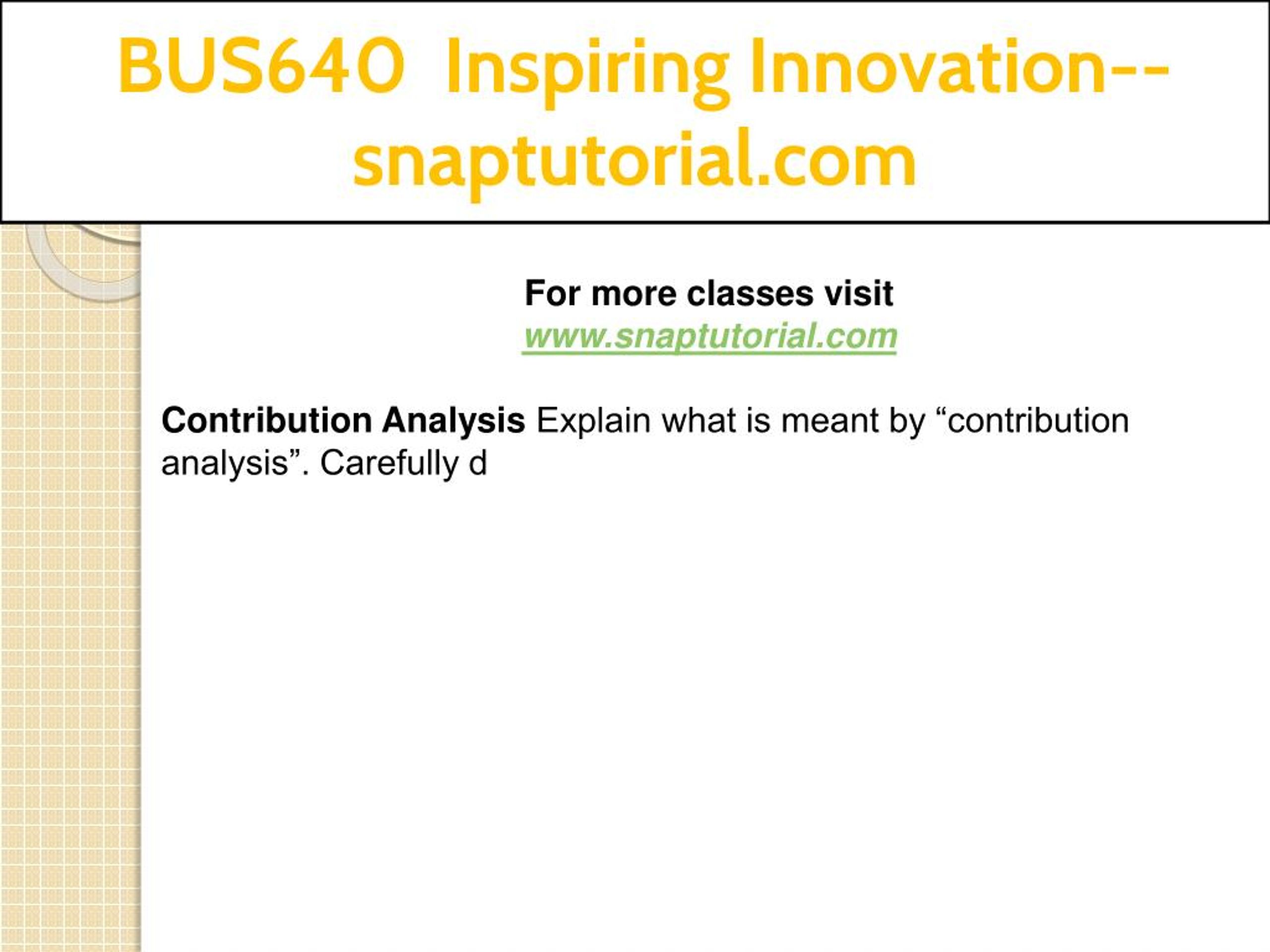 BUS640 Inspiring Innovation--snaptutorial.com

For more classes visit
www.snaptutorial.com

Contribution Analysis Explain what is meant by “contribution analysis”. Carefully d